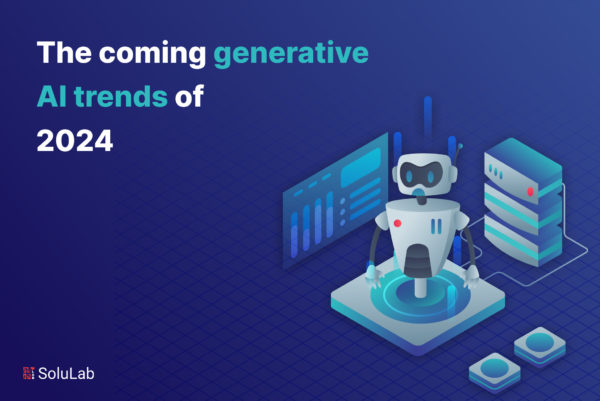 The coming generative AI trends of 2024

SoluLab